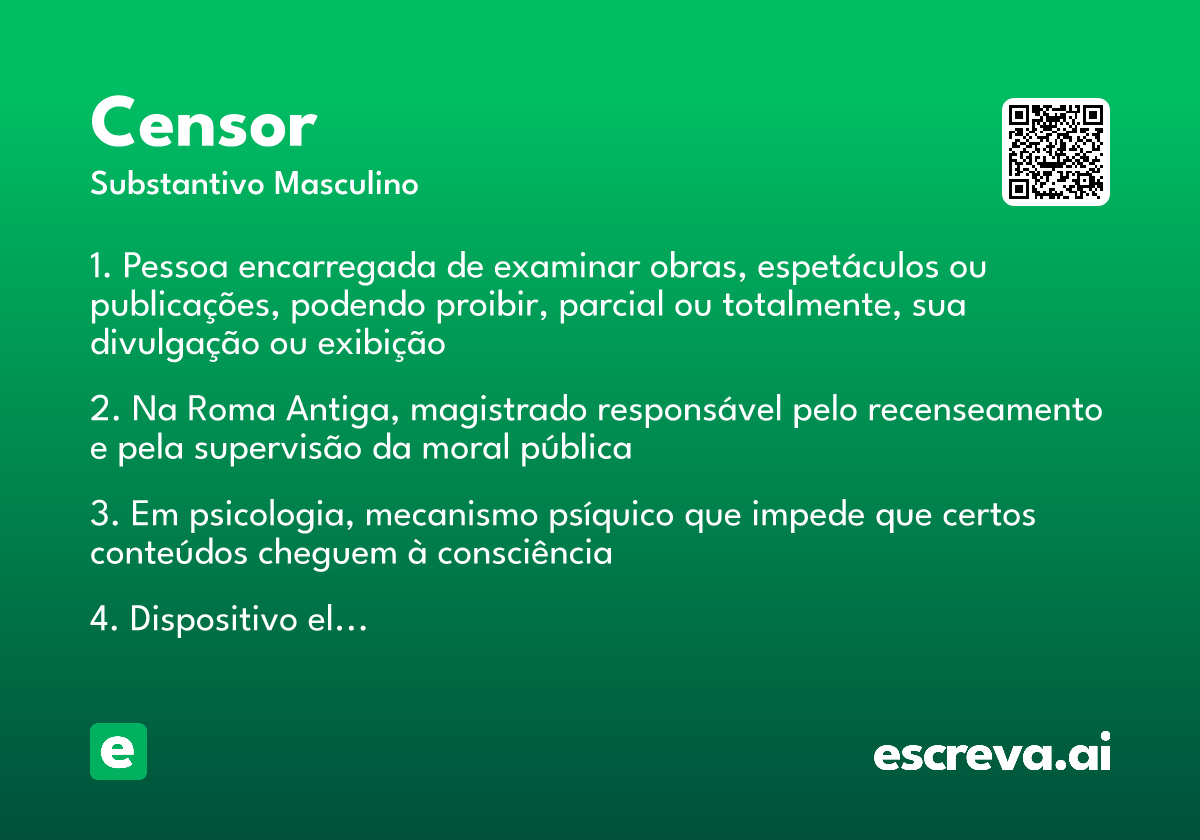 Censor
Substantivo Masculino

1. Pessoa encarregada de examinar obras, espetáculos ou publicações, podendo proibir, parcial ou totalmente, sua divulgação ou exibição

2. Na Roma Antiga, magistrado responsável pelo recenseamento e pela supervisão da moral pública

3. Em psicologia, mecanismo psíquico que impede que certos conteúdos cheguem à consciência

4. Dispositivo el…

e

escreva.ai